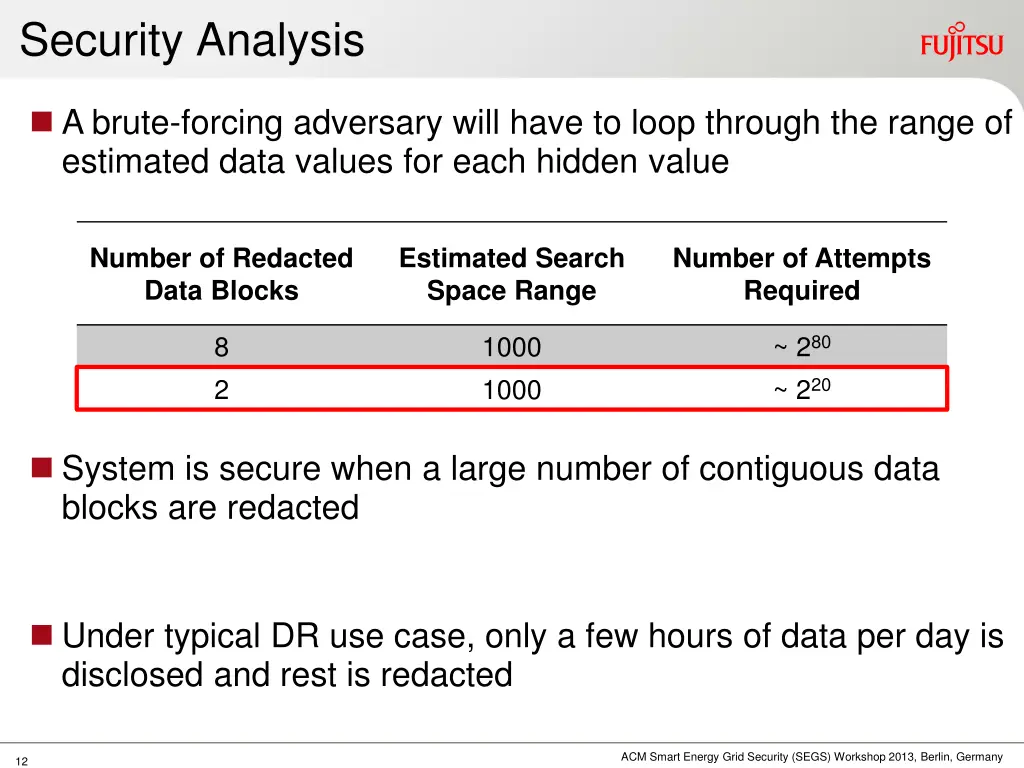 Security Analysis

FUJITSU

A brute-forcing adversary will have to loop through the range of estimated data values for each hidden value

| Number of Redacted Data Blocks | Estimated Search Space Range | Number of Attempts Required |
|---|---|---|
| 8 | 1000 | ~ $2^{80}$ |
| 2 | 1000 | ~ $2^{20}$ |

System is secure when a large number of contiguous data blocks are redacted

Under typical DR use case, only a few hours of data per day is disclosed and rest is redacted

12

ACM Smart Energy Grid Security (SEGS) Workshop 2013, Berlin, Germany